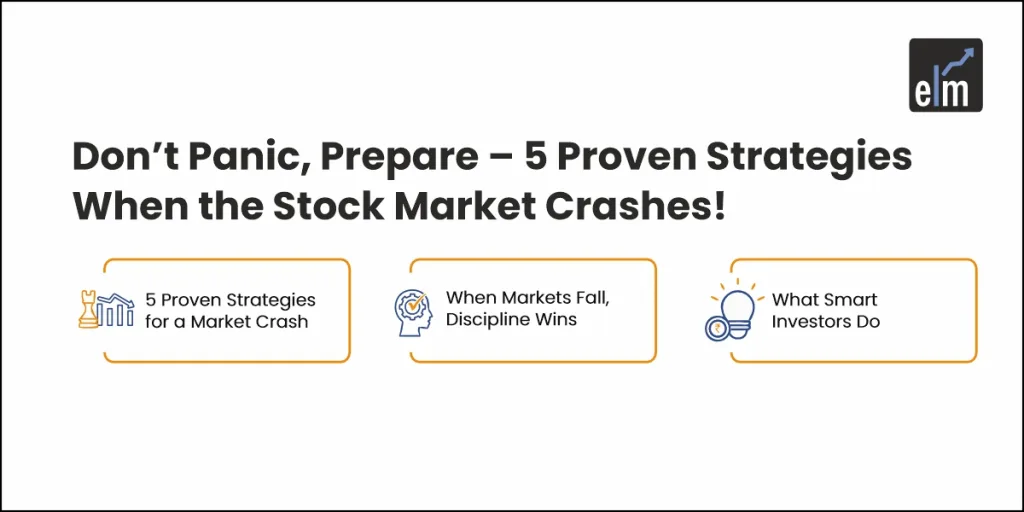 elm

Don’t Panic, Prepare – 5 Proven Strategies When the Stock Market Crashes!

5 Proven Strategies for a Market Crash

When Markets Fall, Discipline Wins

What Smart Investors Do